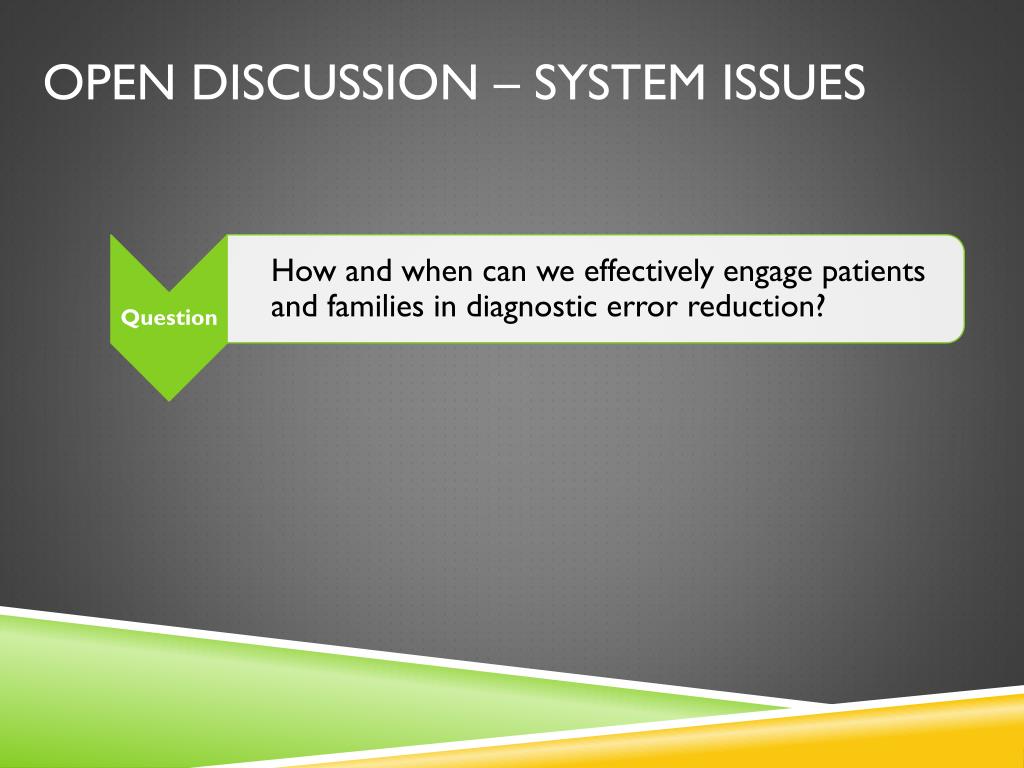 OPEN DISCUSSION – SYSTEM ISSUES

Question

How and when can we effectively engage patients and families in diagnostic error reduction?